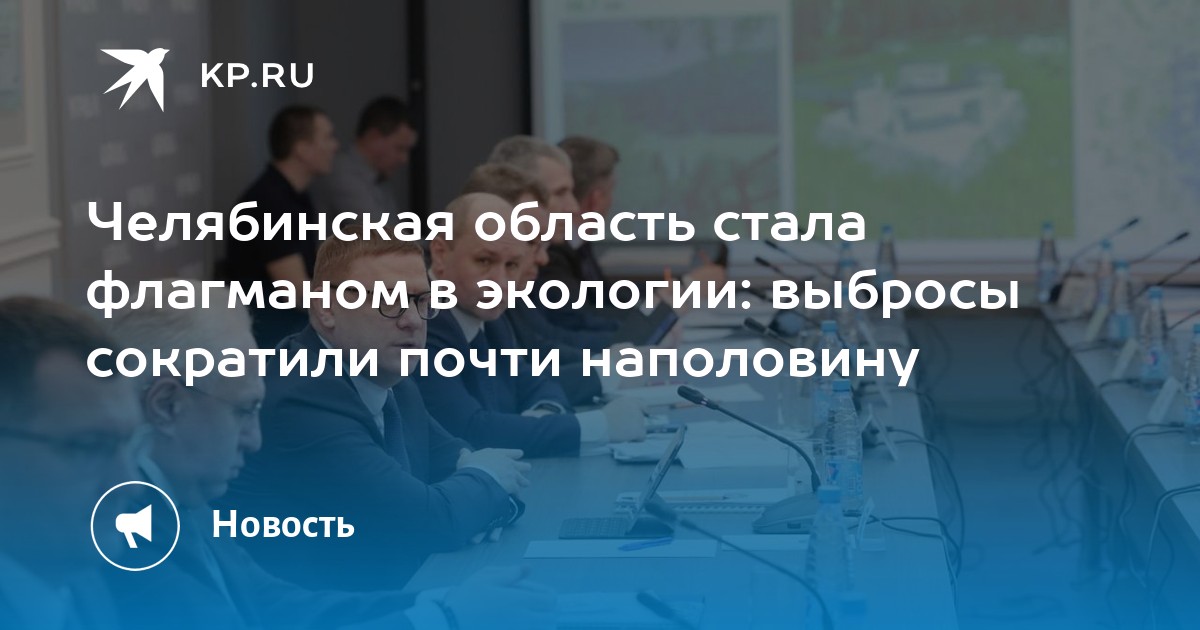 KP.RU

Челябинская область стала флагманом в экологии: выбросы сократили почти наполовину

Новость